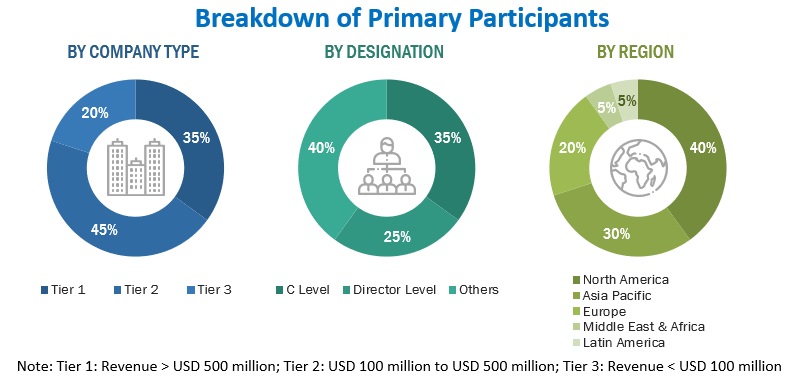 Breakdown of Primary Participants

BY COMPANY TYPE

20%
35%
45%

Tier 1 Tier 2 Tier 3

BY DESIGNATION

40%
35%
25%

C Level Director Level Others

BY REGION

5%
5%
20%
40%
30%

North America
Asia Pacific
Europe
Middle East & Africa
Latin America

Note: Tier 1: Revenue > USD 500 million; Tier 2: USD 100 million to USD 500 million; Tier 3: Revenue < USD 100 million